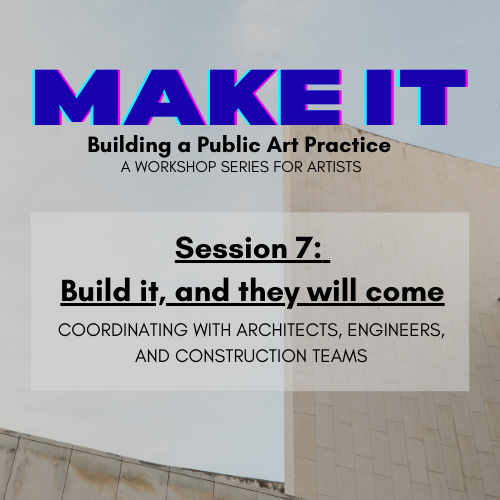 MAKE IT
Building a Public Art Practice
A WORKSHOP SERIES FOR ARTISTS

Session 7:
Build it, and they will come
COORDINATING WITH ARCHITECTS, ENGINEERS, AND CONSTRUCTION TEAMS